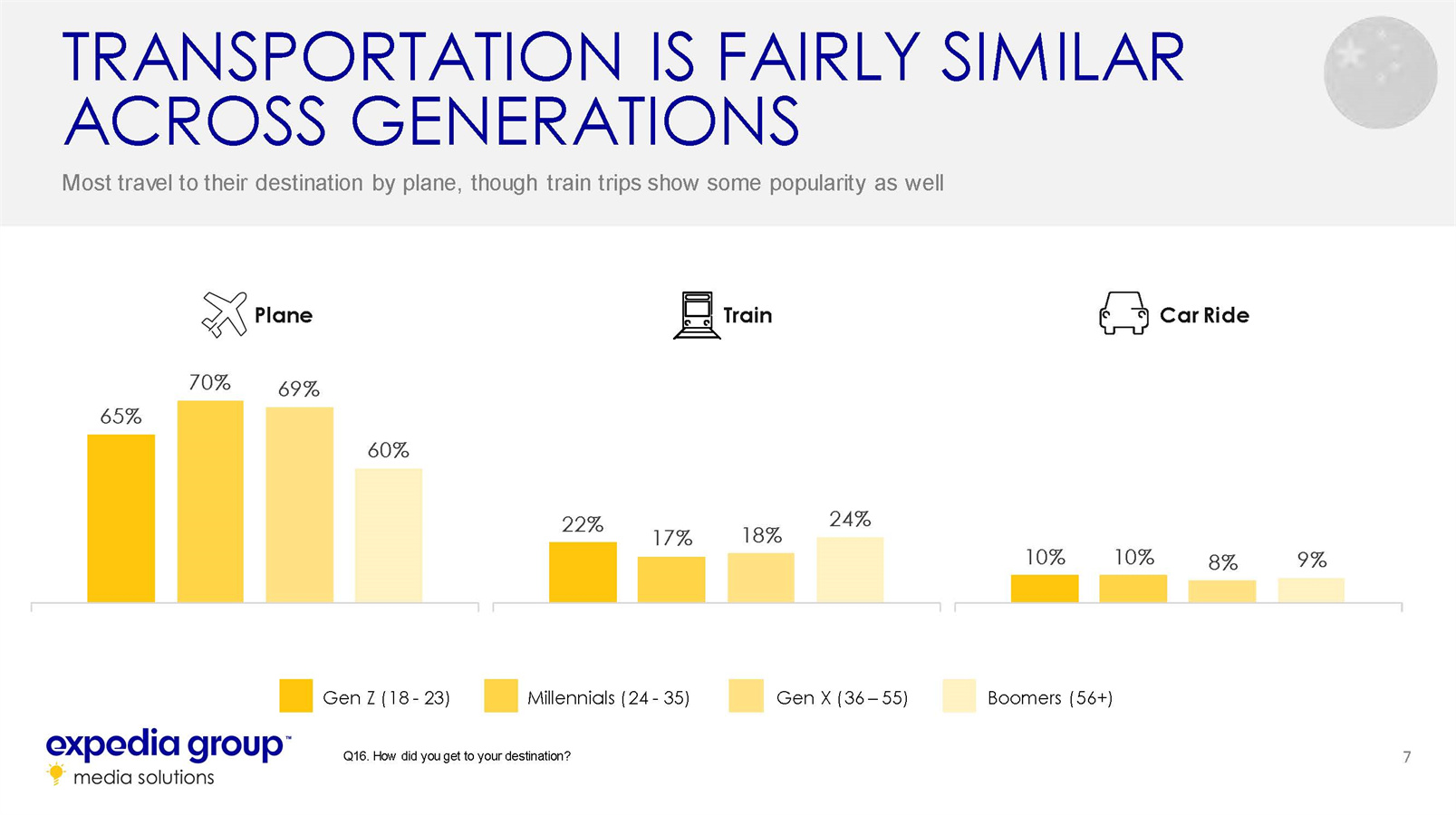 TRANSPORTATION IS FAIRLY SIMILAR ACROSS GENERATIONS

Most travel to their destination by plane, though train trips show some popularity as well

Plane

65%
70%
69%
60%

Train

22%
17%
18%
24%

Car Ride

10%
10%
8%
9%

Gen Z (18 - 23)
Millennials (24 - 35)
Gen X (36 – 55)
Boomers (56+)

expedia group™
media solutions

Q16. How did you get to your destination?

7